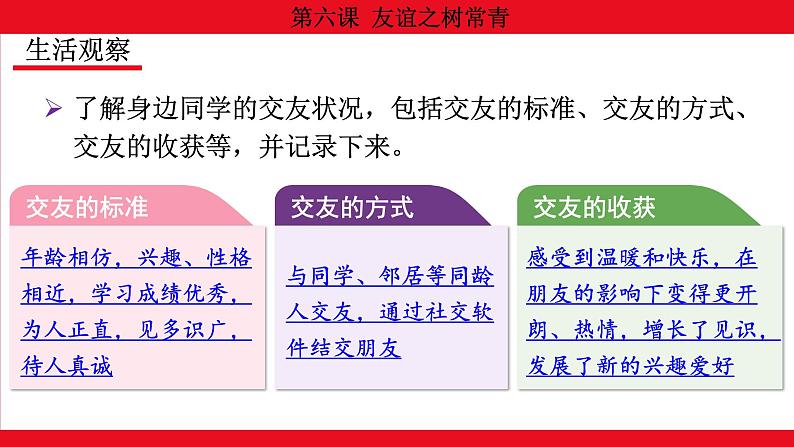 第六课 友谊之树常青

生活观察

➢ 了解身边同学的交友状况，包括交友的标准、交友的方式、交友的收获等，并记录下来。

交友的标准

年龄相仿，兴趣、性格相近，学习成绩优秀，为人正直，见多识广，待人真诚

交友的方式

与同学、邻居等同龄人交友，通过社交软件结交朋友

交友的收获

感受到温暖和快乐，在朋友的影响下变得更开朗、热情，增长了见识，发展了新的兴趣爱好